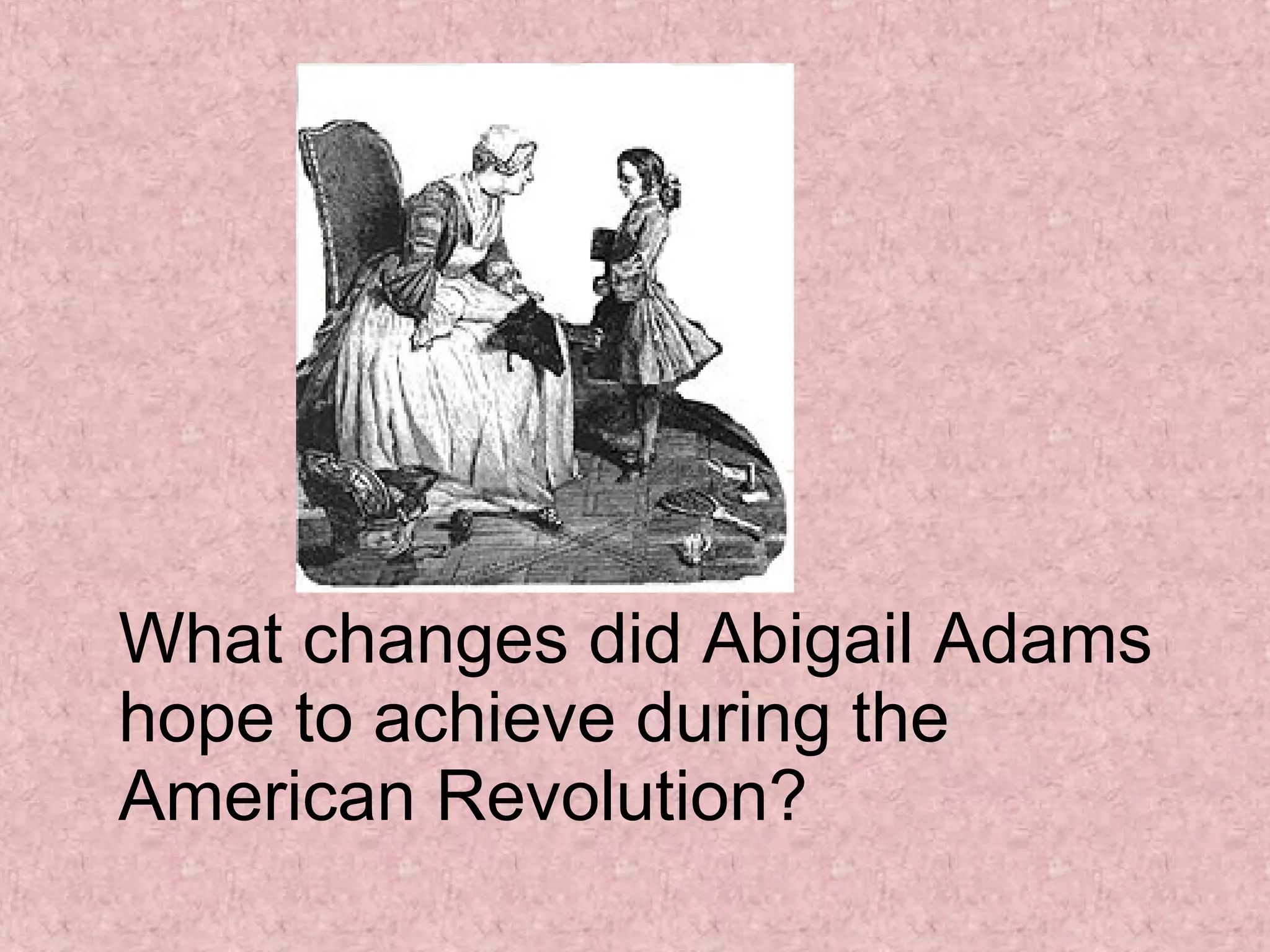 What changes did Abigail Adams hope to achieve during the American Revolution?